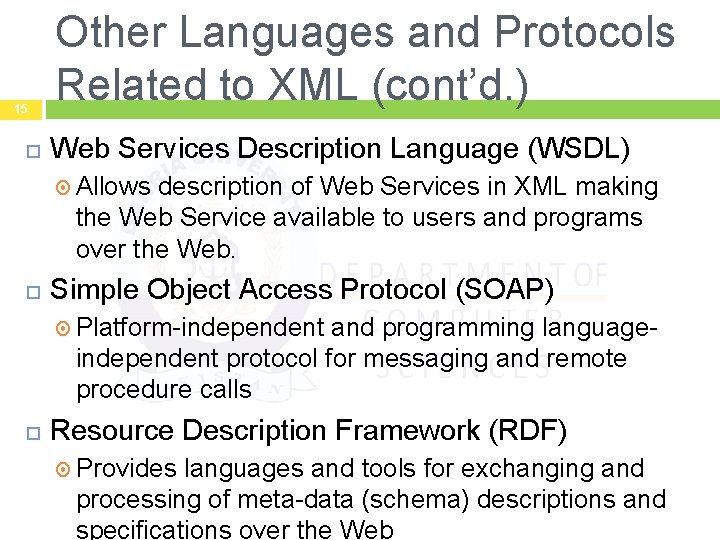 Other Languages and Protocols Related to XML (cont'd.)

15

Web Services Description Language (WSDL)

Allows description of Web Services in XML making the Web Service available to users and programs over the Web.

Simple Object Access Protocol (SOAP)

Platform-independent and programming language-independent protocol for messaging and remote procedure calls

Resource Description Framework (RDF)

Provides languages and tools for exchanging and processing of meta-data (schema) descriptions and specifications over the Web

DEPARTMENT OF COMPUTER SCIENCES